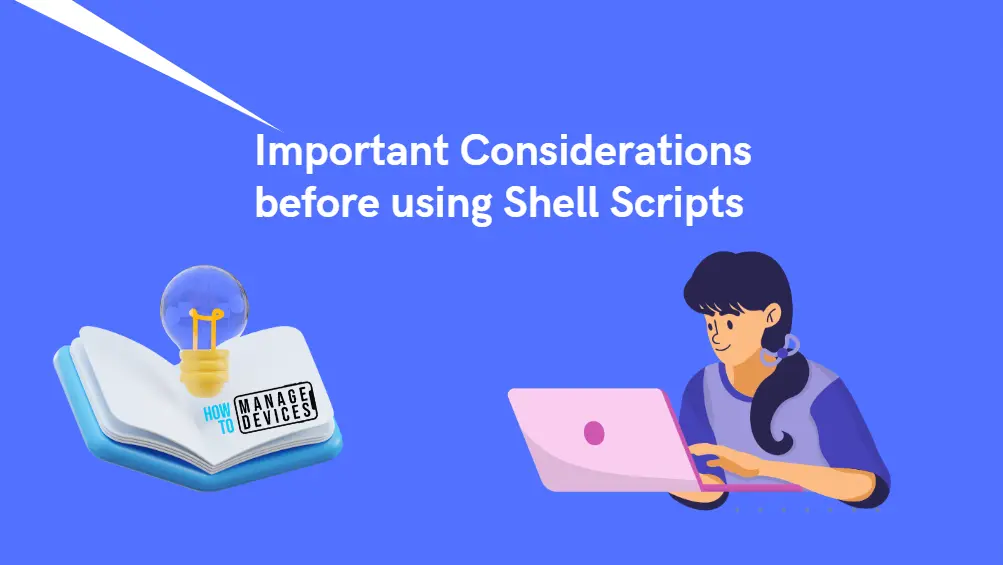 Important Considerations before using Shell Scripts

HOW TO MANAGE DEVICES